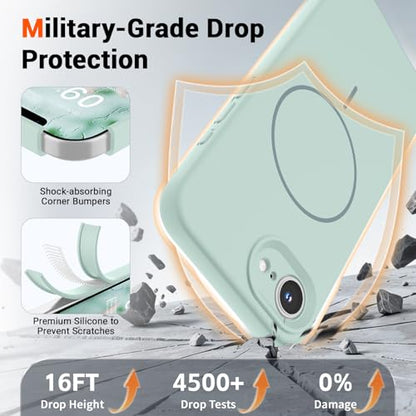 Military-Grade Drop Protection

60

Shock-absorbing Corner Bumpers

Premium Silicone to Prevent Scratches

16FT
Drop Height

4500+
Drop Tests

0%
Damage